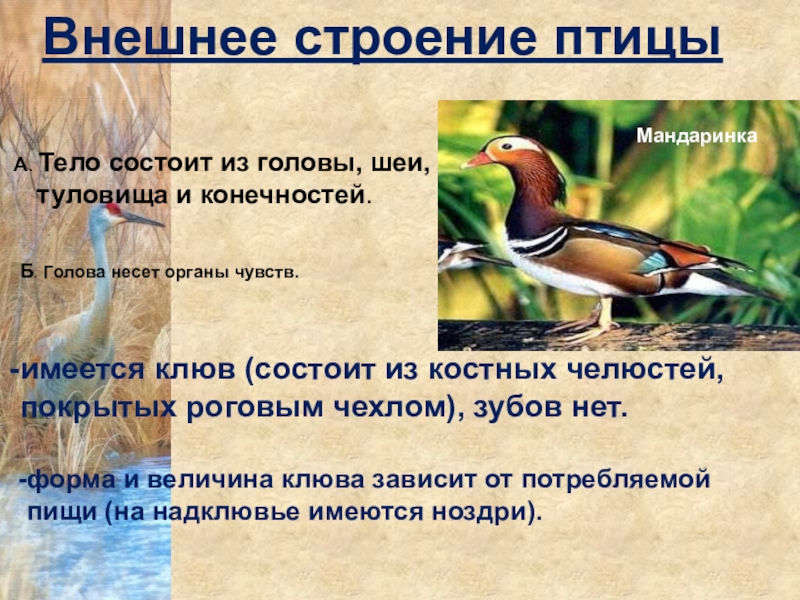 Внешнее строение птицы

Мандаринка

А. Тело состоит из головы, шеи, туловища и конечностей.

Б. Голова несет органы чувств.

-имеется клюв (состоит из костных челюстей, покрытых роговым чехлом), зубов нет.

-форма и величина клюва зависит от потребляемой пищи (на надклювье имеются ноздри).